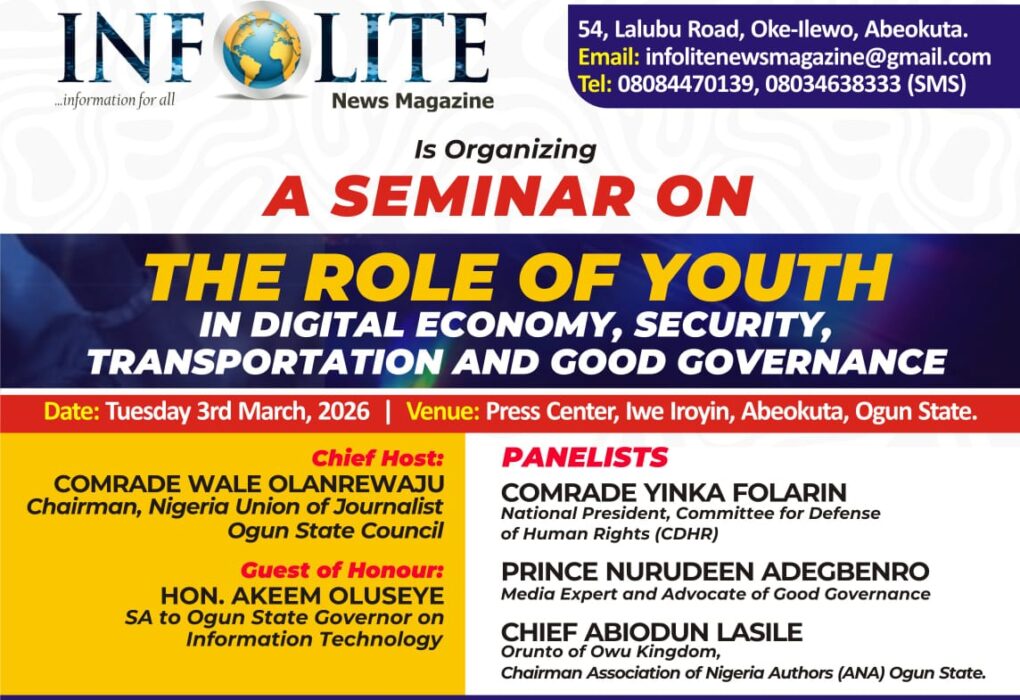 INFOLITE
...information for all
News Magazine

54, Lalubu Road, Oke-Ilewo, Abeokuta.
Email: infolitenewsmagazine@gmail.com
Tel: 08084470139, 08034638333 (SMS)

Is Organizing
A SEMINAR ON
THE ROLE OF YOUTH
IN DIGITAL ECONOMY, SECURITY, TRANSPORTATION AND GOOD GOVERNANCE

Date: Tuesday 3rd March, 2026 | Venue: Press Center, Iwe Iroyin, Abeokuta, Ogun State.

Chief Host:
COMRADE WALE OLANREWAJU
Chairman, Nigeria Union of Journalist Ogun State Council

Guest of Honour:
HON. AKEEM OLUSEYE
SA to Ogun State Governor on Information Technology

PANELISTS
COMRADE YINKA FOLARIN
National President, Committee for Defense of Human Rights (CDHR)

PRINCE NURUDEEN ADEGBENRO
Media Expert and Advocate of Good Governance

CHIEF ABIODUN LASILE
Orunto of Owu Kingdom,
Chairman Association of Nigeria Authors (ANA) Ogun State.